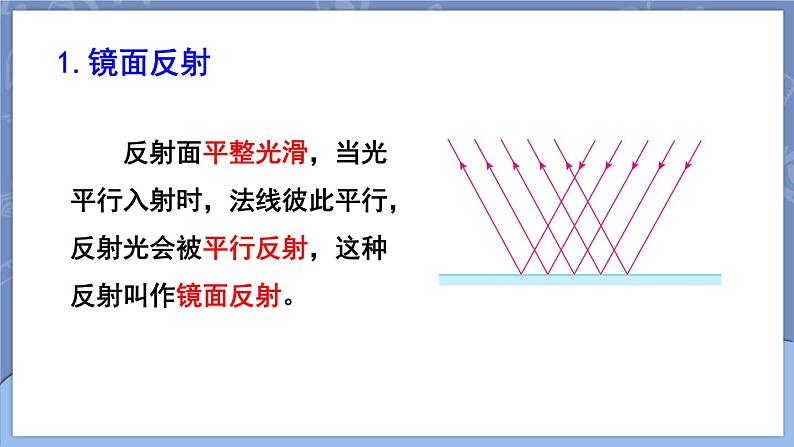 1. 镜面反射

反射面平整光滑，当光平行入射时，法线彼此平行，反射光会被平行反射，这种反射叫作镜面反射。